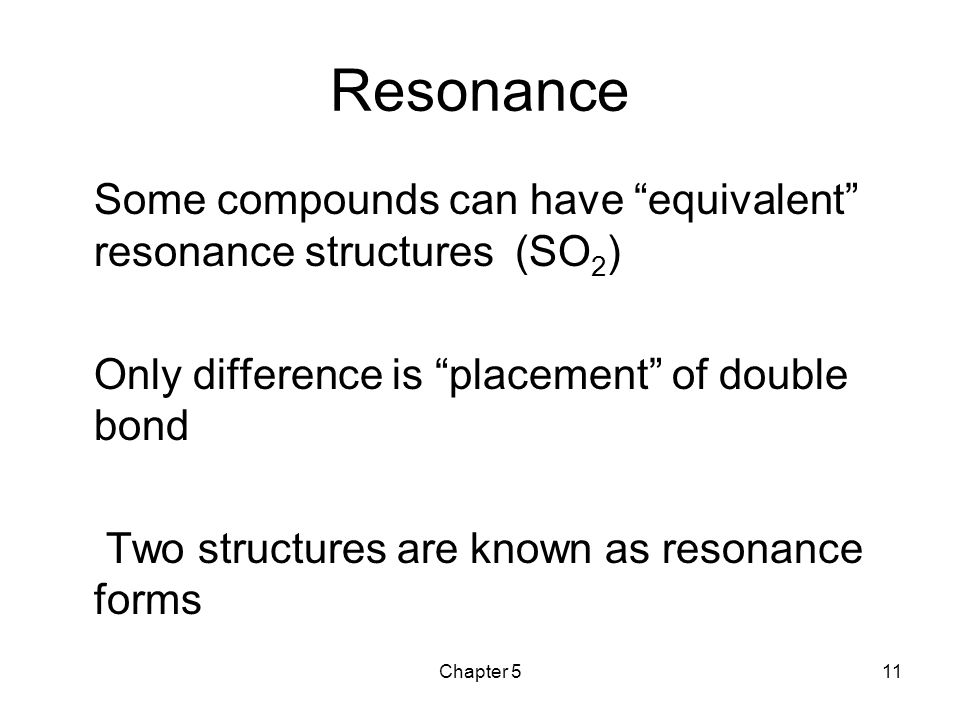 Resonance

Some compounds can have “equivalent” resonance structures ($SO_2$)

Only difference is “placement” of double bond

Two structures are known as resonance forms

Chapter 5

11